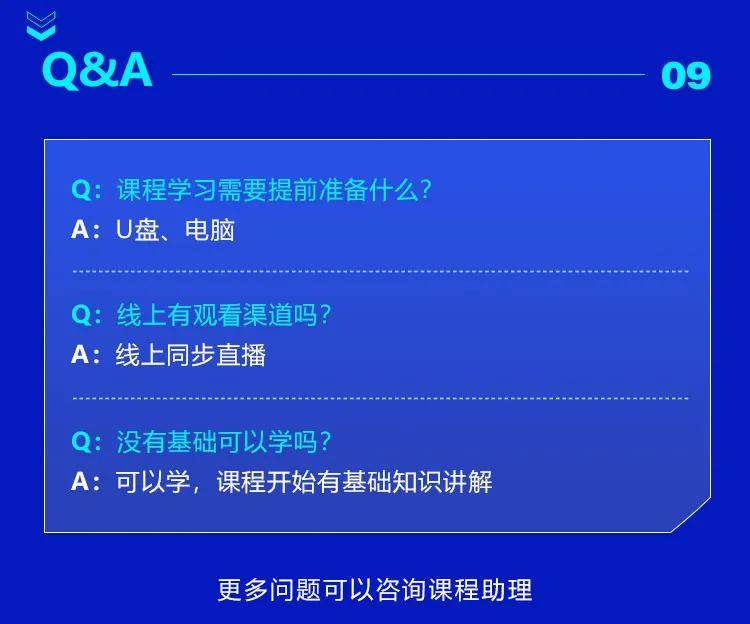 Q&A

09

Q：课程学习需要提前准备什么?
A：U盘、电脑

Q：线上有观看渠道吗?
A：线上同步直播

Q：没有基础可以学吗?
A：可以学，课程开始有基础知识讲解

更多问题可以咨询课程助理